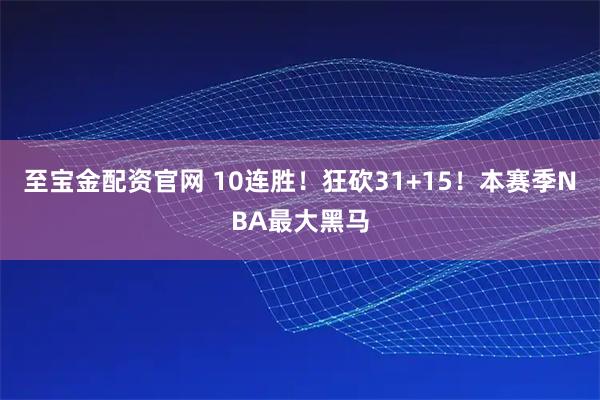 至宝金配资官网 10连胜！狂砍31+15！本赛季NBA最大黑马